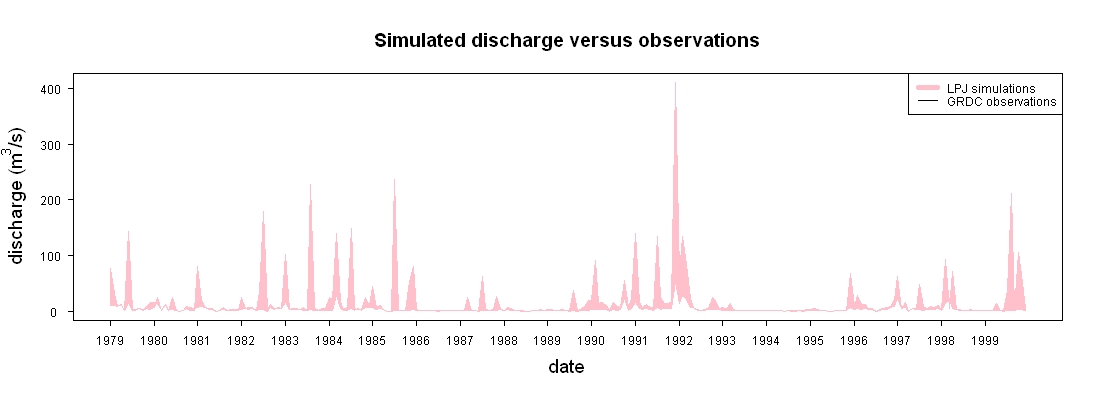 Simulated discharge versus observations

LPJ simulations
GRDC observations

discharge ($m^3/s$)

400
300
200
100
0

1979 1980 1981 1982 1983 1984 1985 1986 1987 1988 1989 1990 1991 1992 1993 1994 1995 1996 1997 1998 1999

date